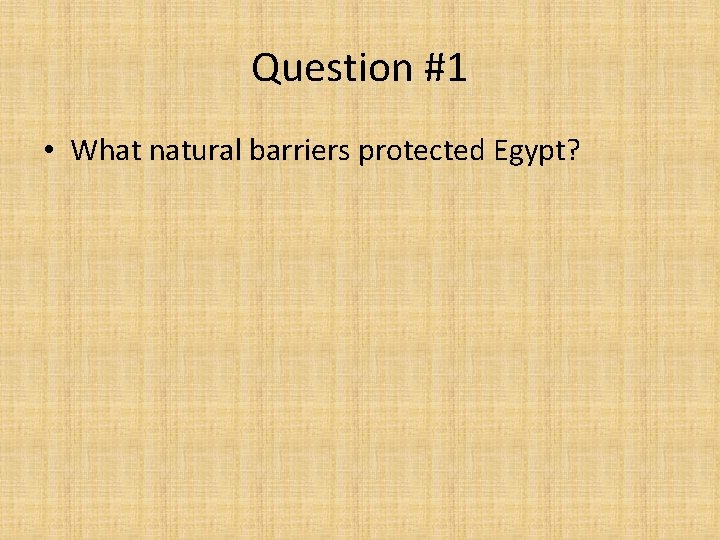 Question #1

• What natural barriers protected Egypt?